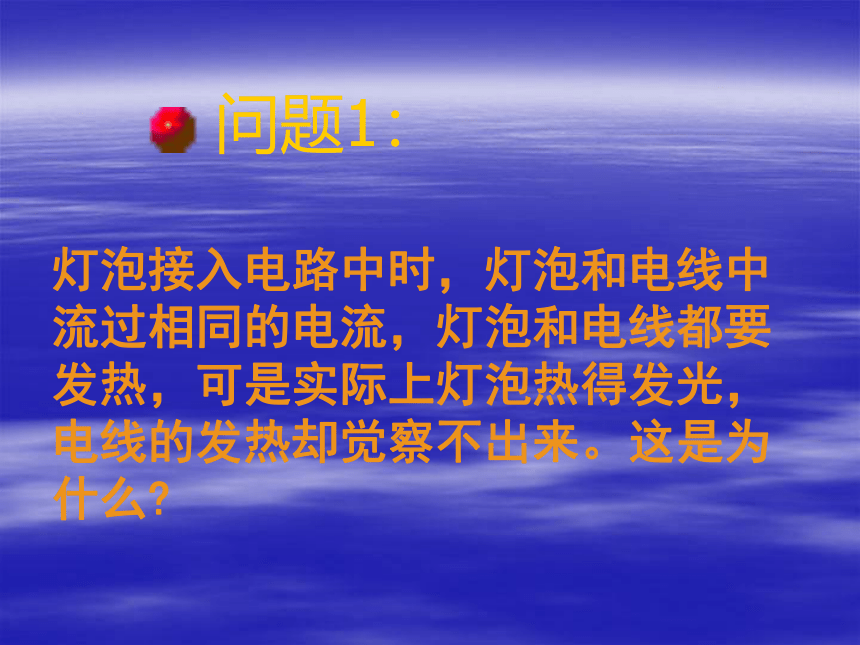 问题1：

灯泡接入电路中时，灯泡和电线中流过相同的电流，灯泡和电线都要发热，可是实际上灯泡热得发光，电线的发热却觉察不出来。这是为什么？